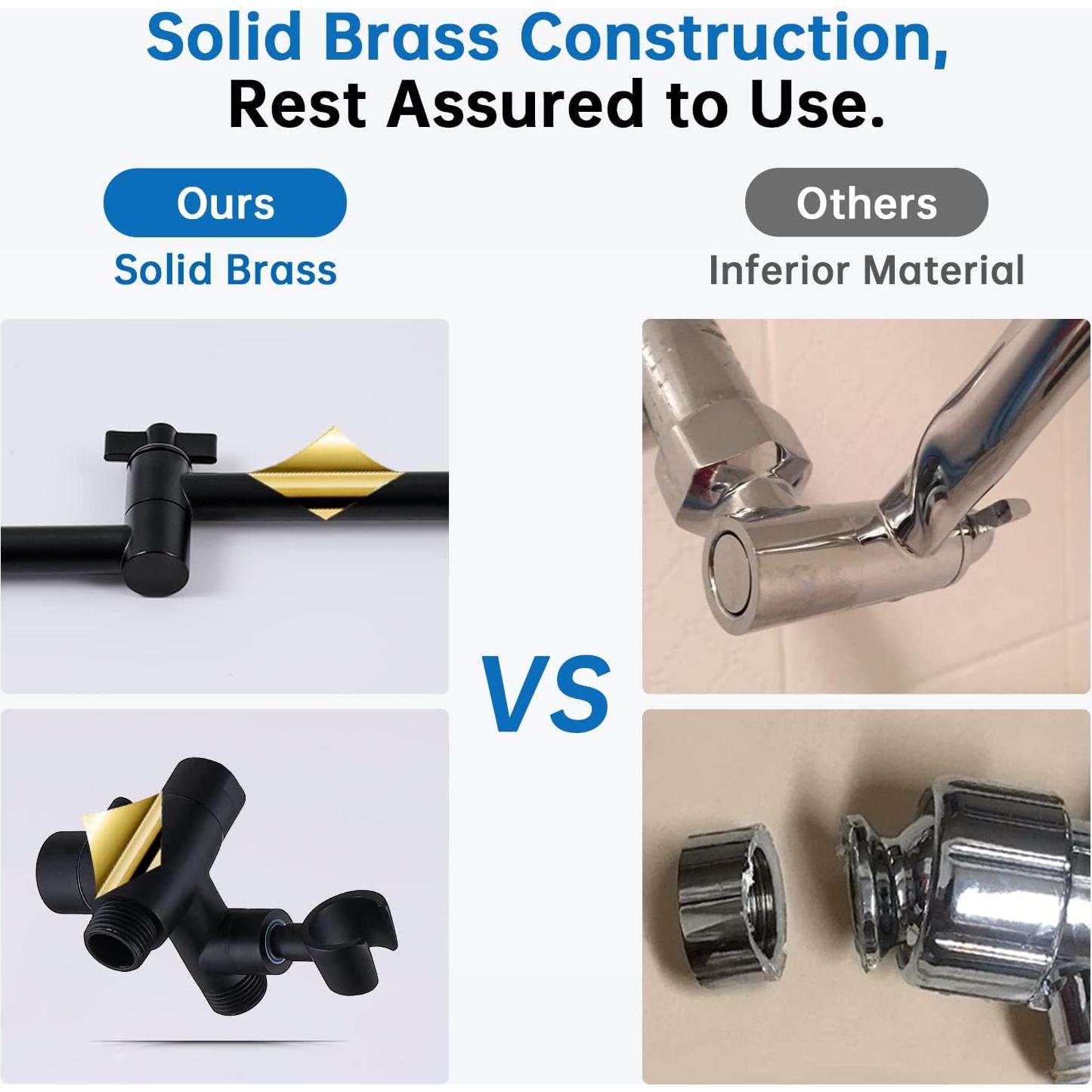 Solid Brass Construction,
Rest Assured to Use.

Ours
Solid Brass

Others
Inferior Material

VS